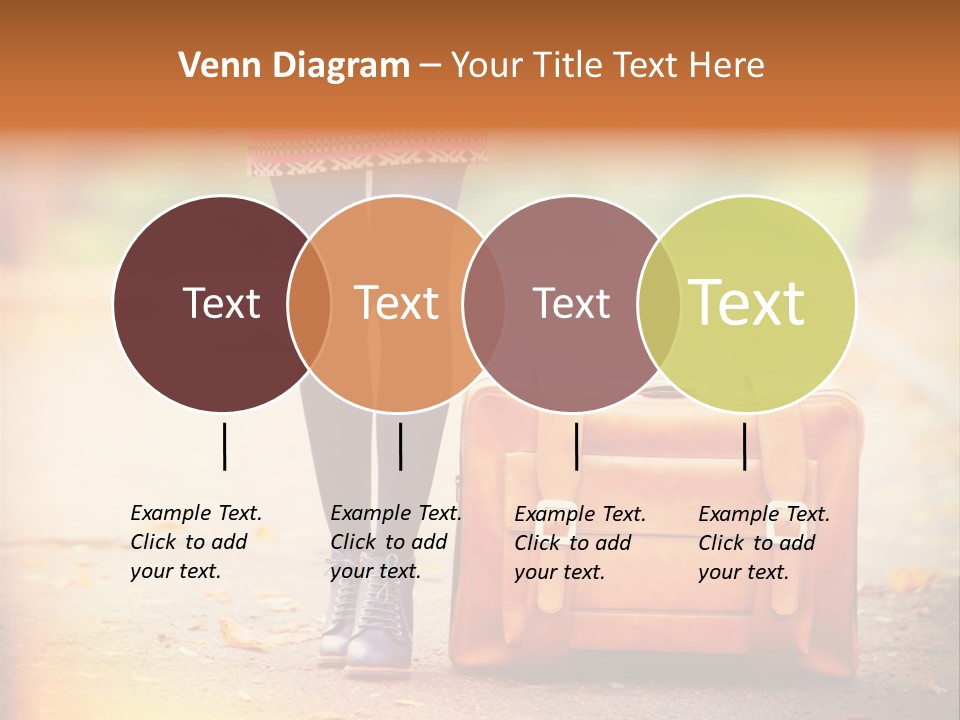 Venn Diagram – Your Title Text Here

Text

Text

Text

Text

Example Text. Click to add your text.

Example Text. Click to add your text.

Example Text. Click to add your text.

Example Text. Click to add your text.